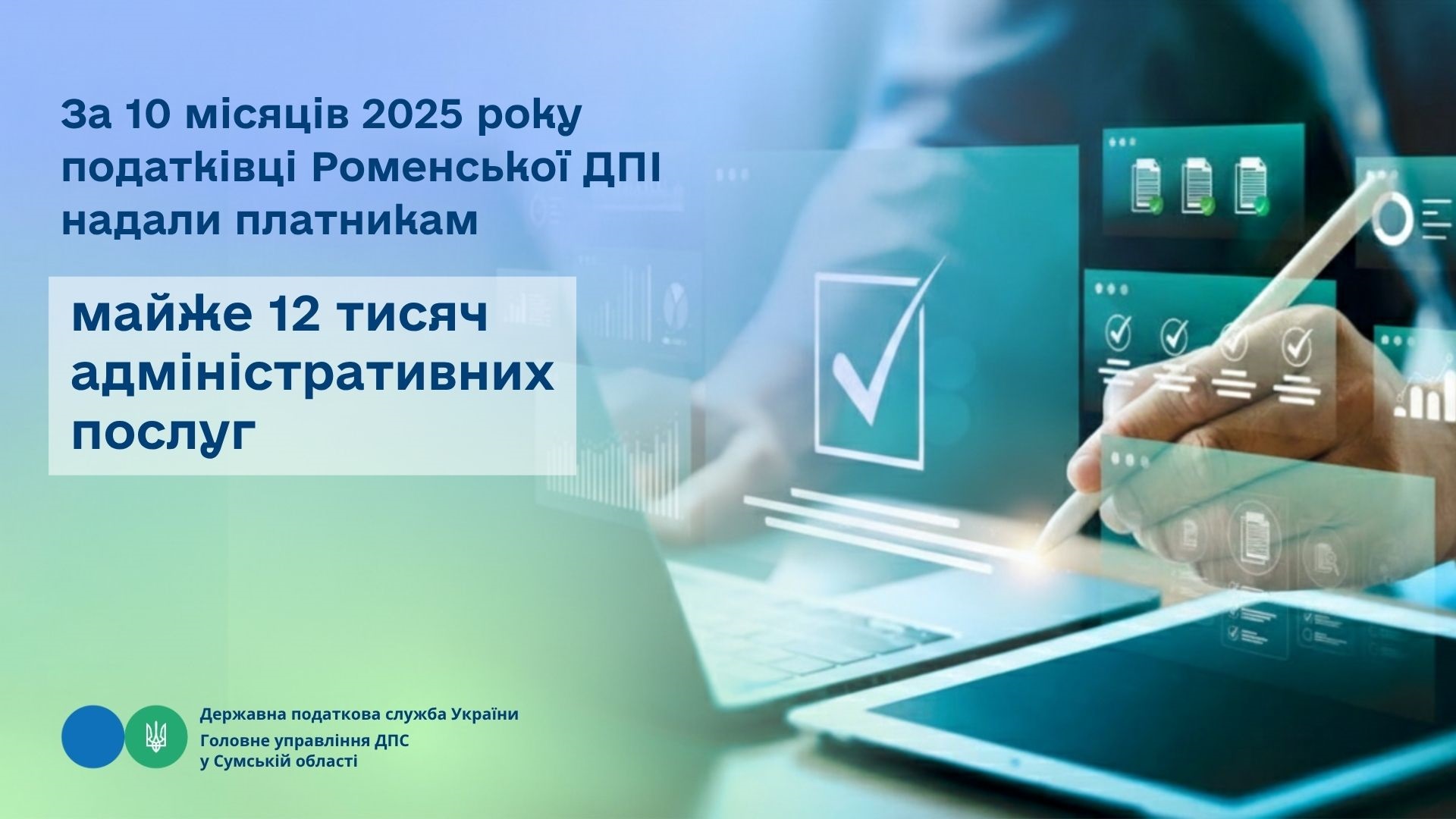 За 10 місяців 2025 року податківці Роменської ДПІ надали платникам

майже 12 тисяч адміністративних послуг

Державна податкова служба України
Головне управління ДПС у Сумській області